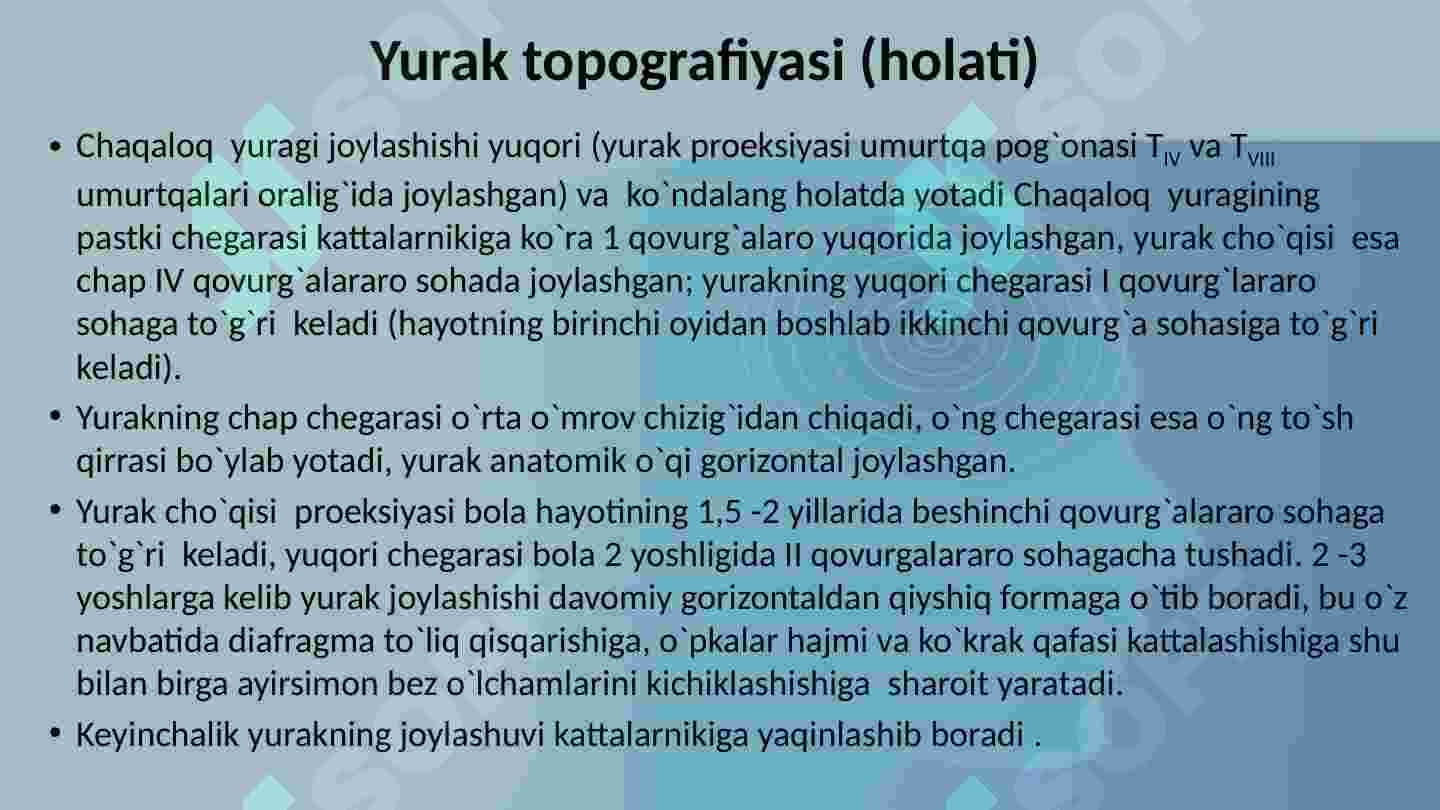 Yurak topografiyasi (holati)

• Chaqaloq yuragi joylashishi yuqori (yurak proeksiyasi umurtqa pog`onasi $T_{IV}$ va $T_{VIII}$ umurtqalari oralig`ida joylashgan) va ko`ndalang holatda yotadi Chaqaloq yuragining pastki chegarasi kattalarnikiga ko`ra 1 qovurg`alaro yuqorida joylashgan, yurak cho`qisi esa chap IV qovurg`alararo sohada joylashgan; yurakning yuqori chegarasi I qovurg`lararo sohaga to`g`ri keladi (hayotning birinchi oyidan boshlab ikkinchi qovurg`a sohasiga to`g`ri keladi).

• Yurakning chap chegarasi o`rta o`mrov chizig`idan chiqadi, o`ng chegarasi esa o`ng to`sh qirrasi bo`ylab yotadi, yurak anatomik o`qi gorizontal joylashgan.

• Yurak cho`qisi proeksiyasi bola hayotining 1,5 -2 yillarida beshinchi qovurg`alararo sohaga to`g`ri keladi, yuqori chegarasi bola 2 yoshligida II qovurgalararo sohagacha tushadi. 2 -3 yoshlarga kelib yurak joylashishi davomiy gorizontaldan qiyshiq formaga o`tib boradi, bu o`z navbatida diafragma to`liq qisqarishiga, o`pkalar hajmi va ko`krak qafasi kattalashishiga shu bilan birga ayirsimon bez o`lchamlarini kichiklashishiga sharoit yaratadi.

• Keyinchalik yurakning joylashuvi kattalarnikiga yaqinlashib boradi .